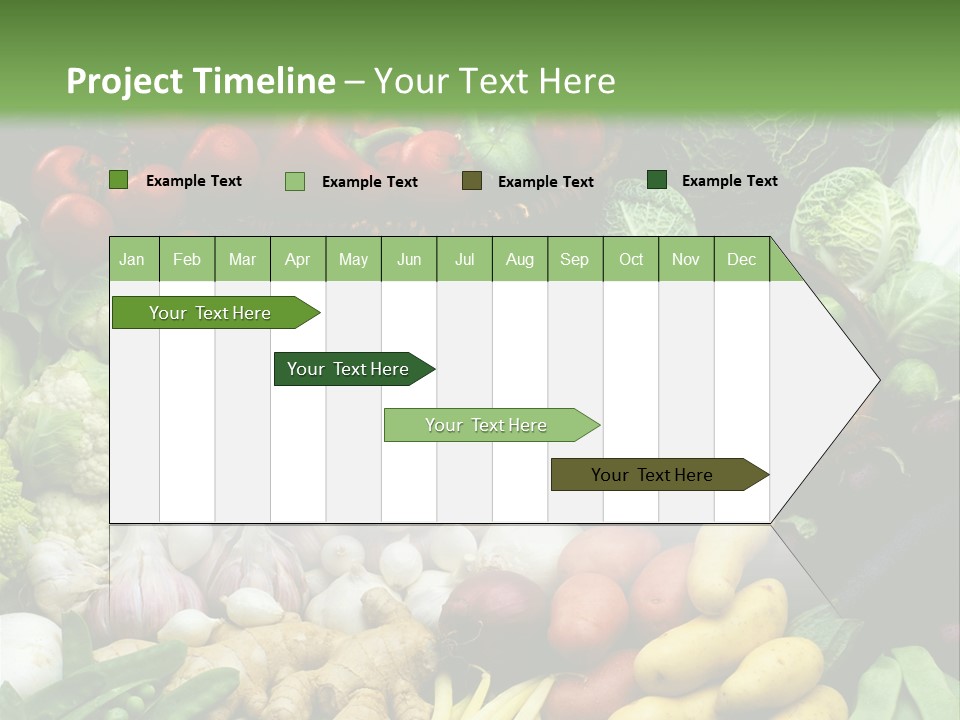 Project Timeline – Your Text Here

Example Text
Example Text
Example Text
Example Text

| Jan | Feb | Mar | Apr | May | Jun | Jul | Aug | Sep | Oct | Nov | Dec |
|---|---|---|---|---|---|---|---|---|---|---|---|

Your Text Here

Your Text Here

Your Text Here

Your Text Here